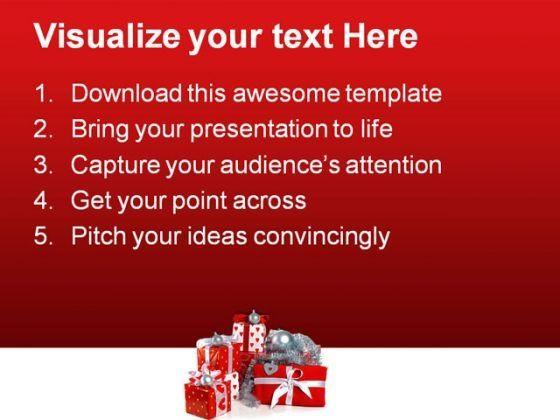 Visualize your text Here

1. Download this awesome template
2. Bring your presentation to life
3. Capture your audience's attention
4. Get your point across
5. Pitch your ideas convincingly